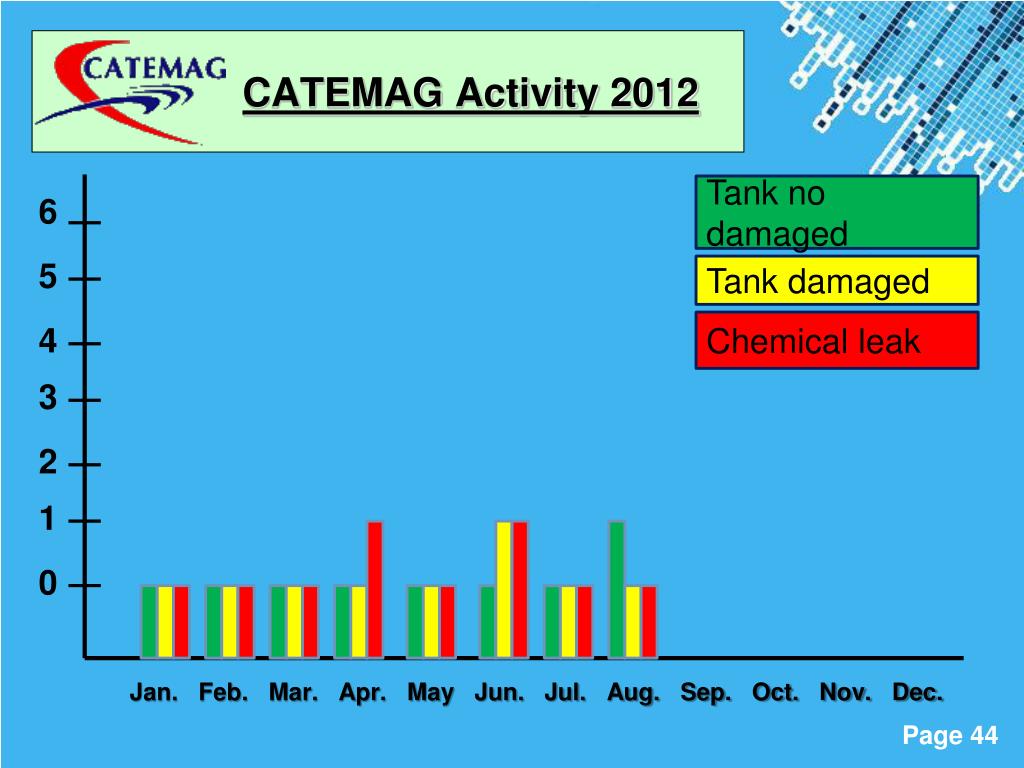 CATEMAG

CATEMAG Activity 2012

Tank no damaged

Tank damaged

Chemical leak

6
5
4
3
2
1
0

Jan. Feb. Mar. Apr. May Jun. Jul. Aug. Sep. Oct. Nov. Dec.

Page 44